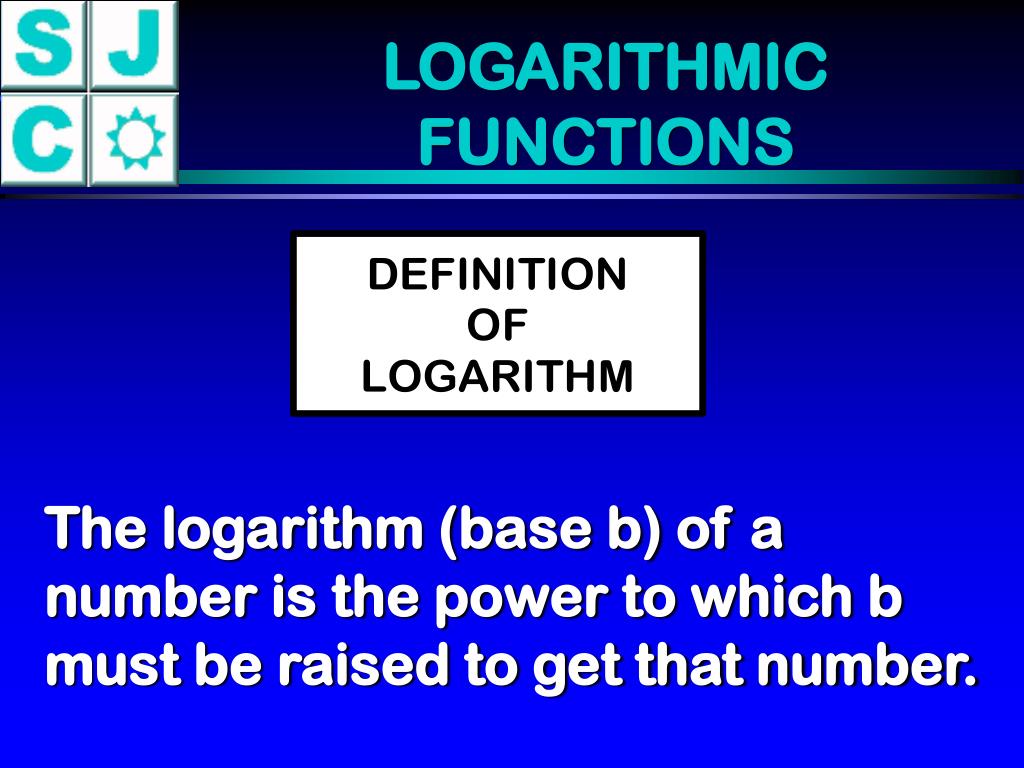 S J
C

LOGARITHMIC FUNCTIONS

DEFINITION OF LOGARITHM

The logarithm (base b) of a number is the power to which b must be raised to get that number.